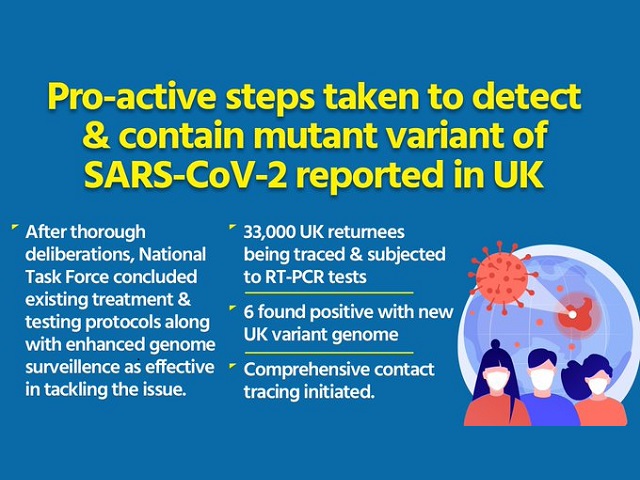 Pro-active steps taken to detect & contain mutant variant of SARS-CoV-2 reported in UK

After thorough deliberations, National Task Force concluded existing treatment & testing protocols along with enhanced genome surveillence as effective in tackling the issue.

33,000 UK returnees being traced & subjected to RT-PCR tests

6 found positive with new UK variant genome

Comprehensive contact tracing initiated.